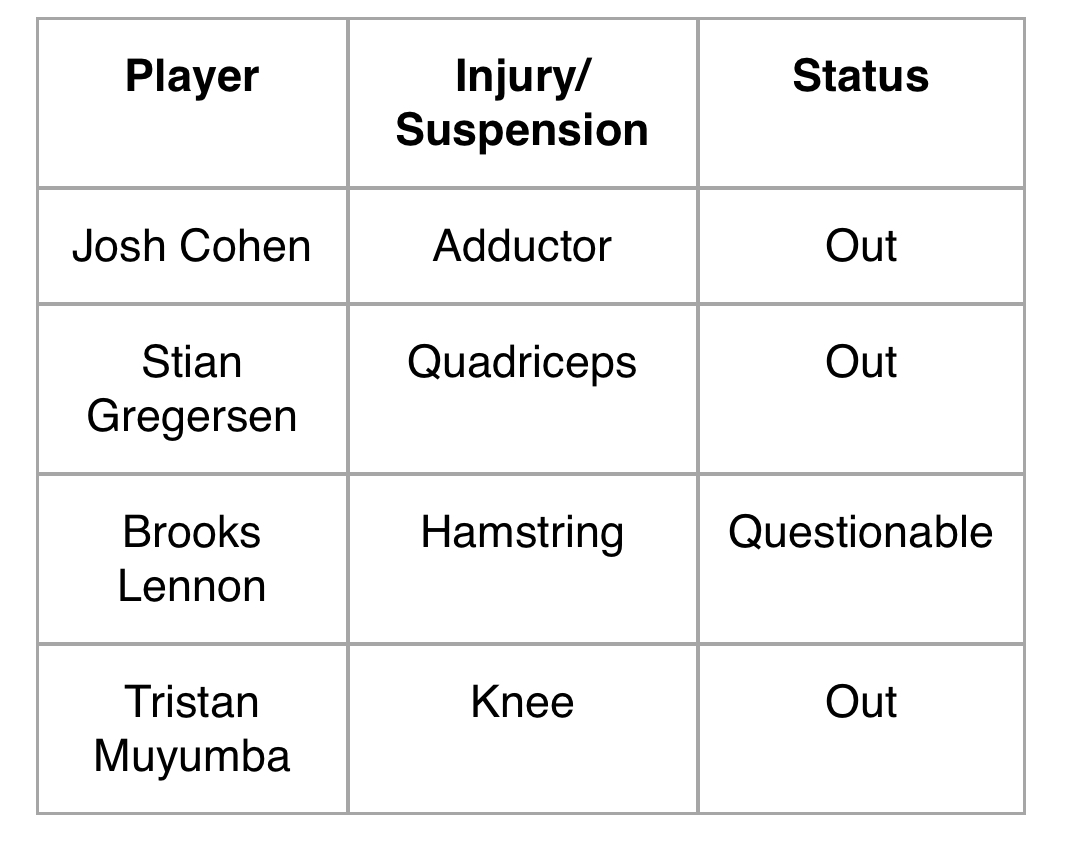 | Player | Injury/ Suspension | Status |
|---|---|---|
| Josh Cohen | Adductor | Out |
| Stian Gregersen | Quadriceps | Out |
| Brooks Lennon | Hamstring | Questionable |
| Tristan Muyumba | Knee | Out |